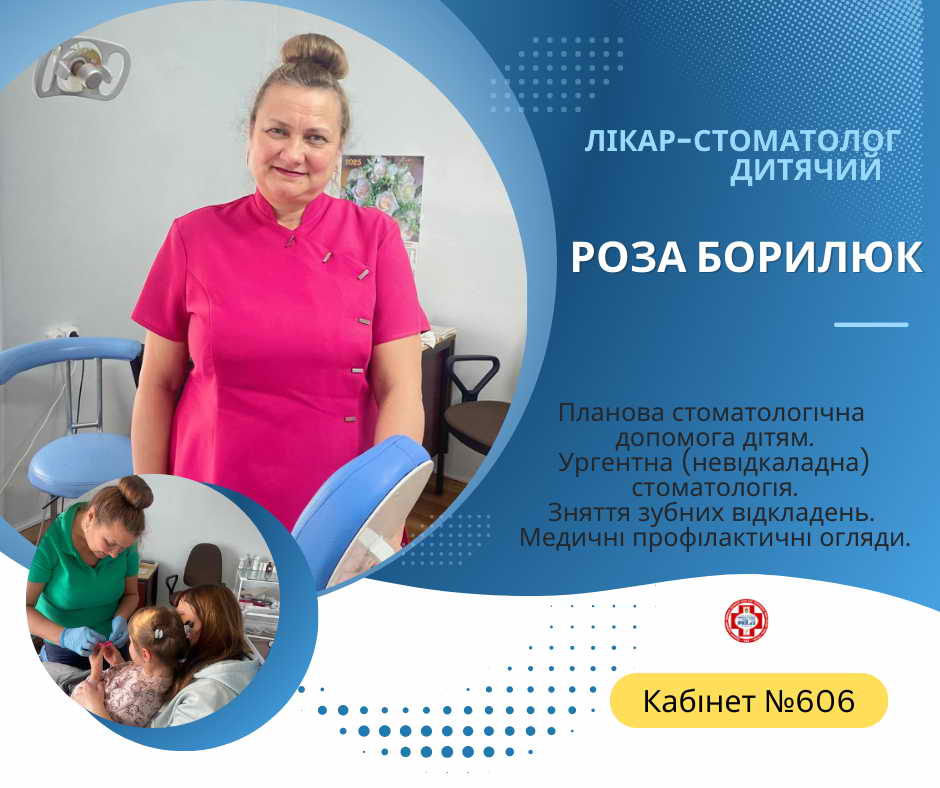 ЛІКАР-СТОМАТОЛОГ ДИТЯЧИЙ

РОЗА БОРИЛЮК

Планова стоматологічна допомога дітям.
Ургентна (невідкаладна) стоматологія.
Зняття зубних відкладень.
Медичні профілактичні огляди.

Кабінет №606